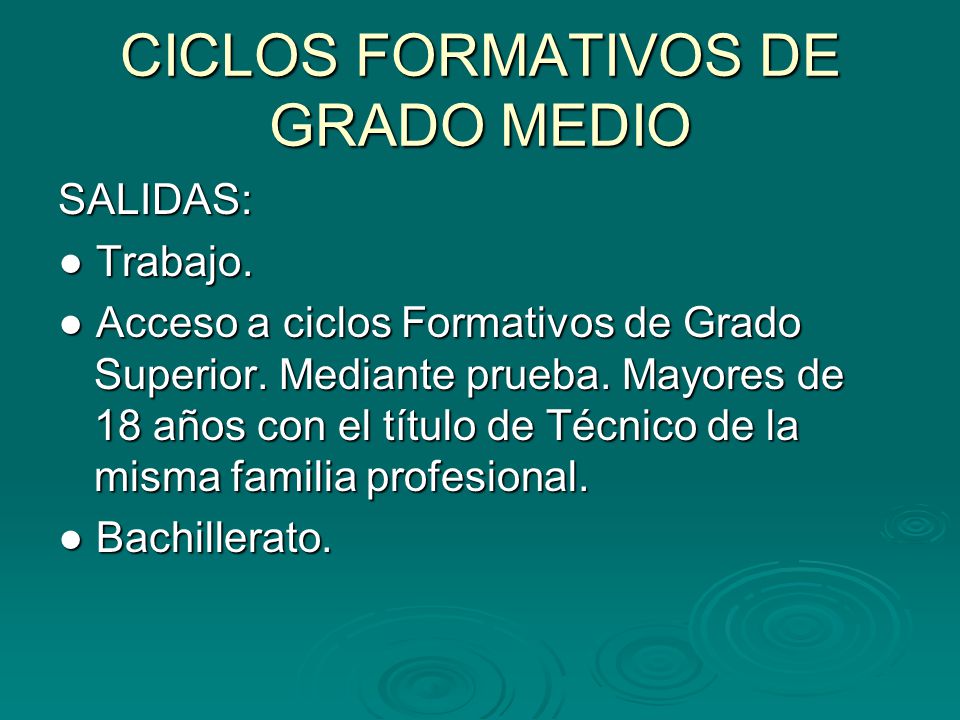 CICLOS FORMATIVOS DE GRADO MEDIO

SALIDAS:

● Trabajo.

● Acceso a ciclos Formativos de Grado Superior. Mediante prueba. Mayores de 18 años con el título de Técnico de la misma familia profesional.

● Bachillerato.